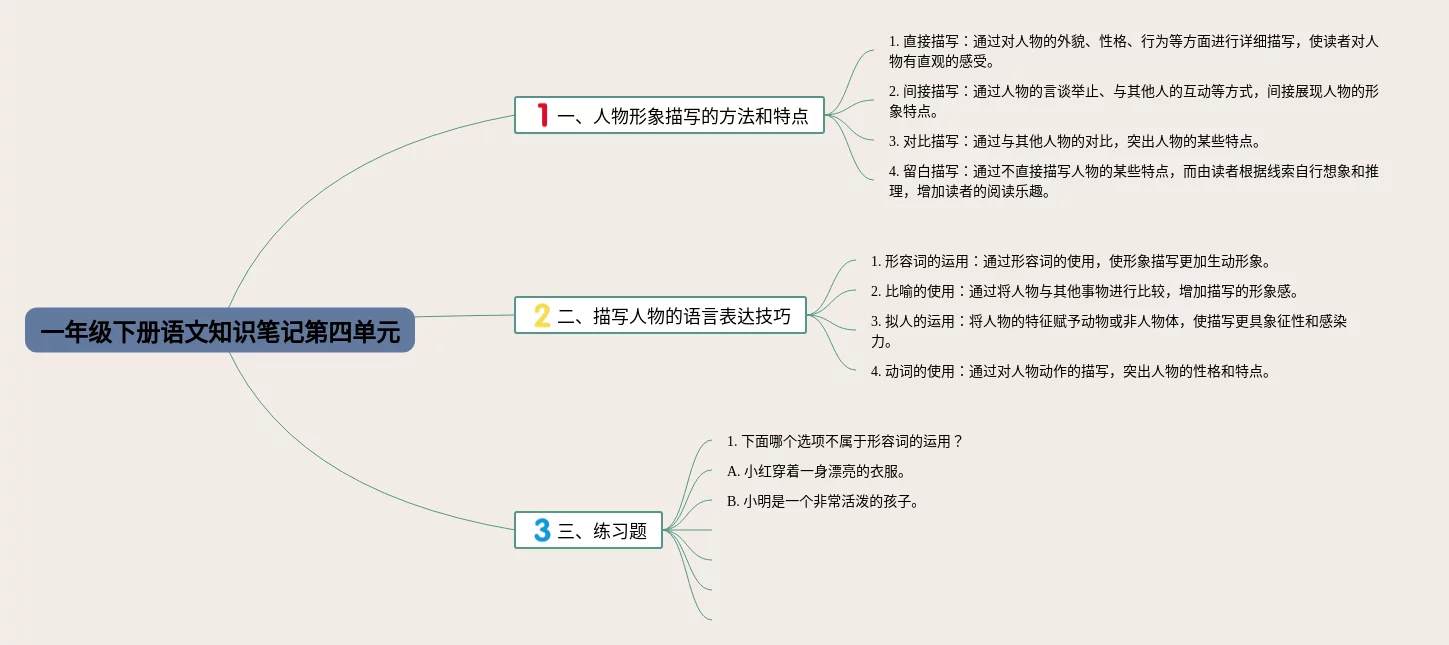 一年级下册语文知识笔记第四单元

1 一、人物形象描写的方法和特点

1. 直接描写：通过对人物的外貌、性格、行为等方面进行详细描写，使读者对人物有直观的感受。

2. 间接描写：通过人物的言谈举止、与其他人的互动等方式，间接展现人物的形象特点。

3. 对比描写：通过与其他人物的对比，突出人物的某些特点。

4. 留白描写：通过不直接描写人物的某些特点，而由读者根据线索自行想象和推理，增加读者的阅读乐趣。

2 二、描写人物的语言表达技巧

1. 形容词的运用：通过形容词的使用，使形象描写更加生动形象。

2. 比喻的使用：通过将人物与其他事物进行比较，增加描写的形象感。

3. 拟人的运用：将人物的特征赋予动物或非人物体，使描写更具象征性和感染力。

4. 动词的使用：通过对人物动作的描写，突出人物的性格和特点。

3 三、练习题

1. 下面哪个选项不属于形容词的运用？

A. 小红穿着一身漂亮的衣服。

B. 小明是一个非常活泼的孩子。